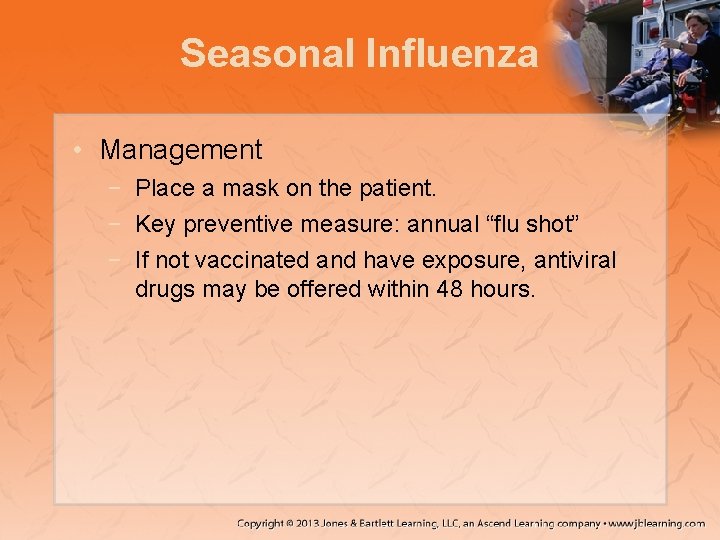 Seasonal Influenza

• Management
 – Place a mask on the patient.
 – Key preventive measure: annual “flu shot”
 – If not vaccinated and have exposure, antiviral drugs may be offered within 48 hours.

Copyright © 2013 Jones & Bartlett Learning, LLC, an Ascend Learning company • www.jblearning.com